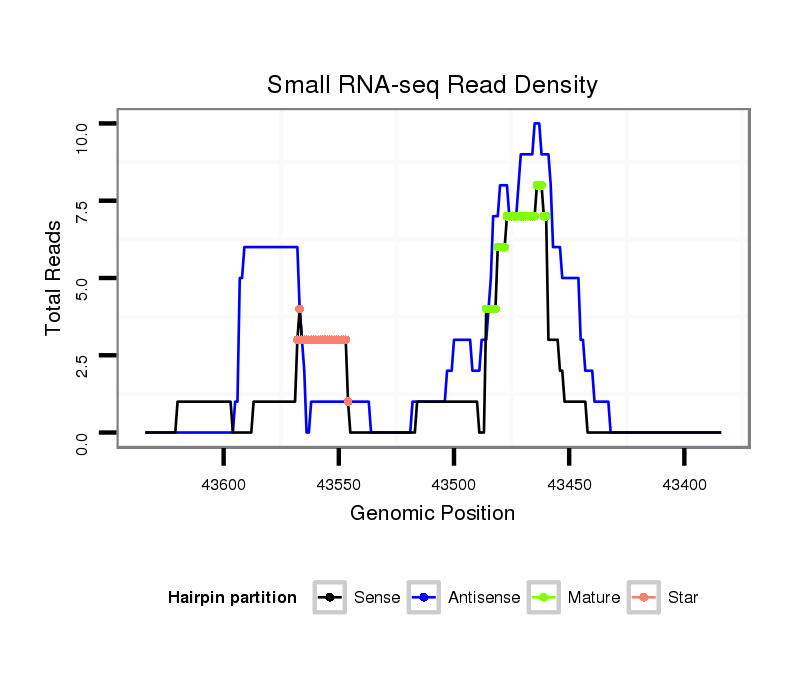 Small RNA-seq Read Density

Total Reads

10.0
7.5
5.0
2.5
0.0

43600
43550
43500
43450
43400

Genomic Position

Hairpin partition
Sense
Antisense
Mature
Star